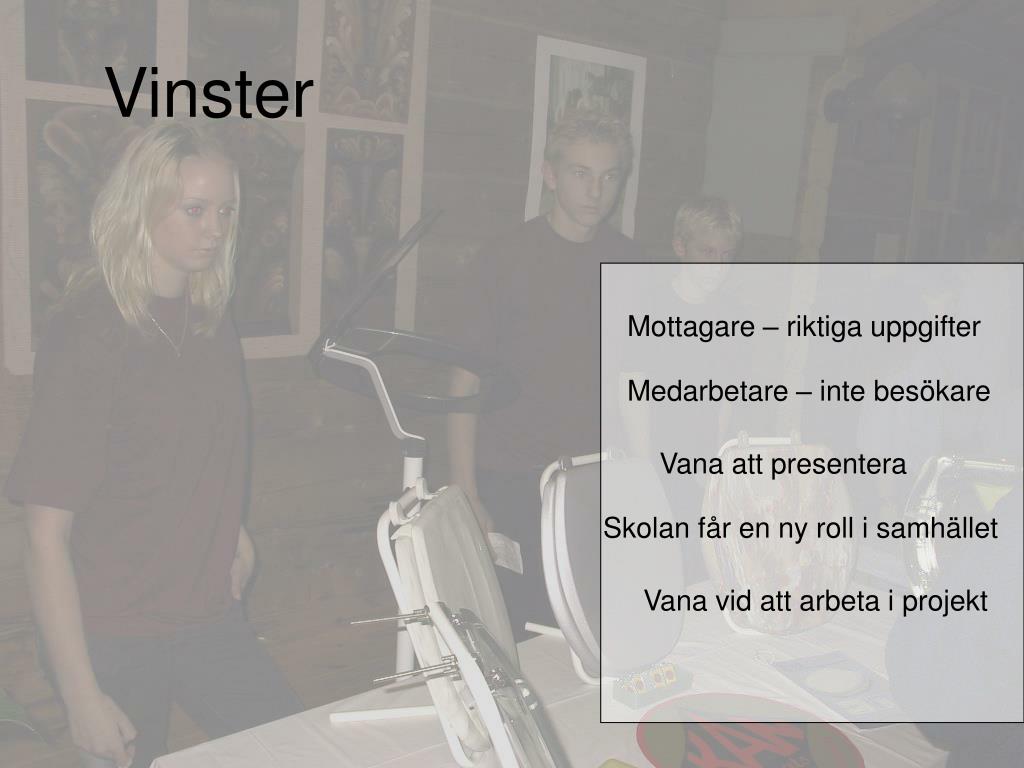 Vinster

Mottagare – riktiga uppgifter

Medarbetare – inte besökare

Vana att presentera

Skolan får en ny roll i samhället

Vana vid att arbeta i projekt